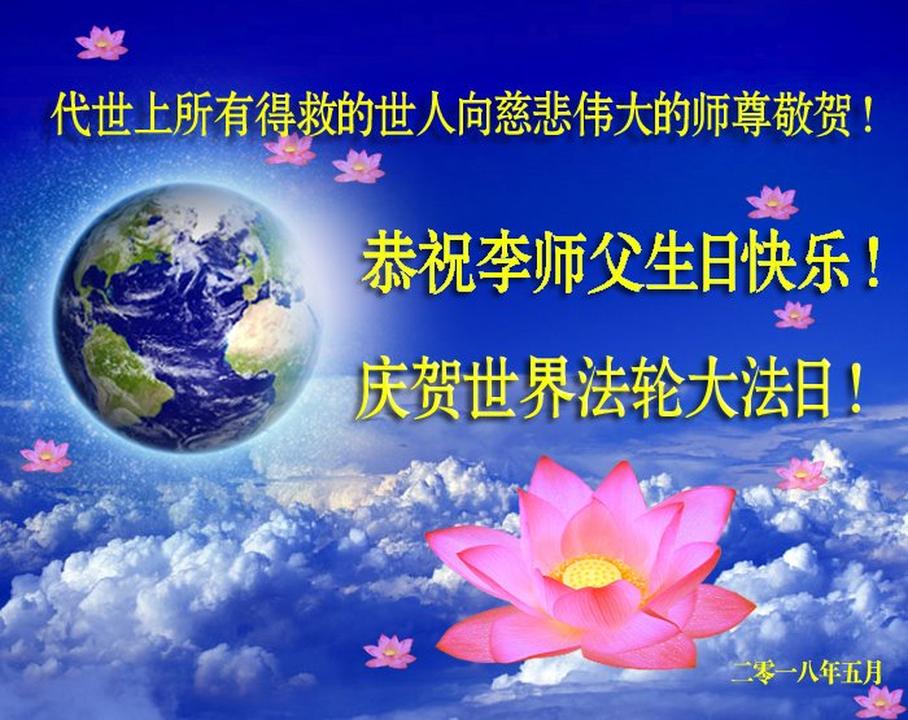 代世上所有得救的世人向慈悲伟大的师尊敬贺！

恭祝李师父生日快乐！

庆贺世界法轮大法日！

二零一八年五月